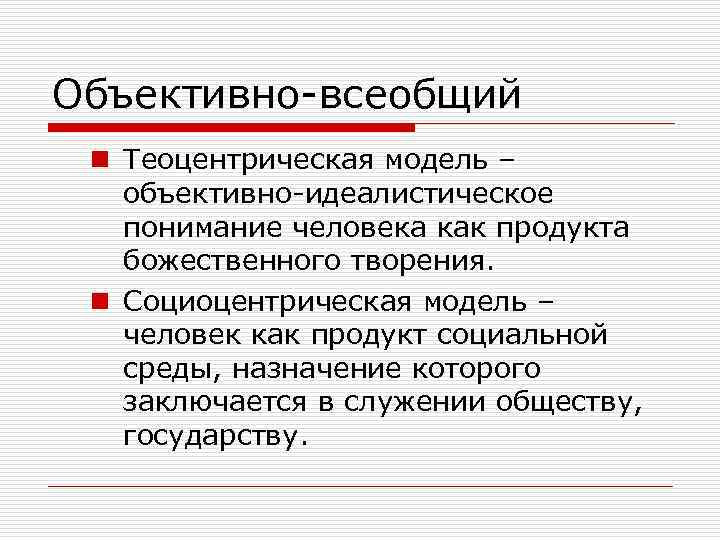 Объективно-всеобщий

Теоцентрическая модель – объективно-идеалистическое понимание человека как продукта божественного творения.

Социоцентрическая модель – человек как продукт социальной среды, назначение которого заключается в служении обществу, государству.